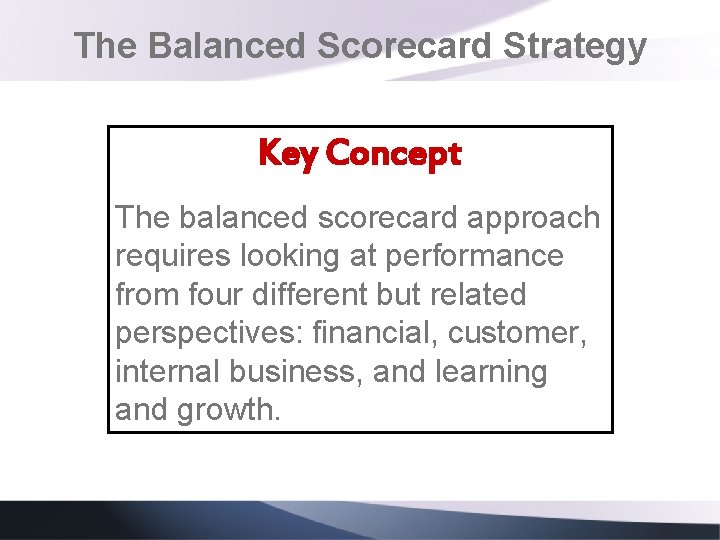 The Balanced Scorecard Strategy

Key Concept

The balanced scorecard approach requires looking at performance from four different but related perspectives: financial, customer, internal business, and learning and growth.